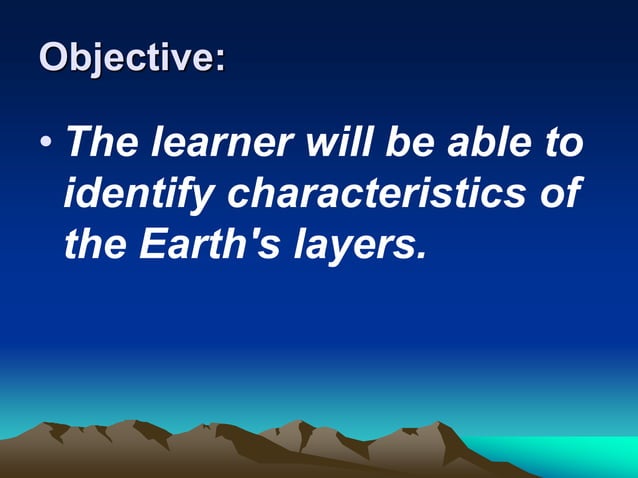 Objective:

• The learner will be able to identify characteristics of the Earth's layers.